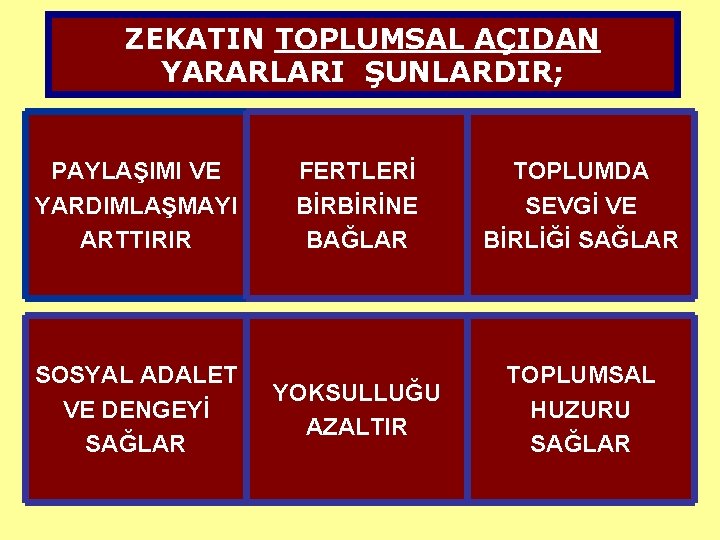 ZEKATIN TOPLUMSAL AÇIDAN YARARLARI ŞUNLARDIR;

PAYLAŞIMI VE YARDIMLAŞMAYI ARTTIRIR

FERTLERİ BİRBİRİNE BAĞLAR

TOPLUMDA SEVGİ VE BİRLİĞİ SAĞLAR

SOSYAL ADALET VE DENGEYİ SAĞLAR

YOKSULLUĞU AZALTIR

TOPLUMSAL HUZURU SAĞLAR